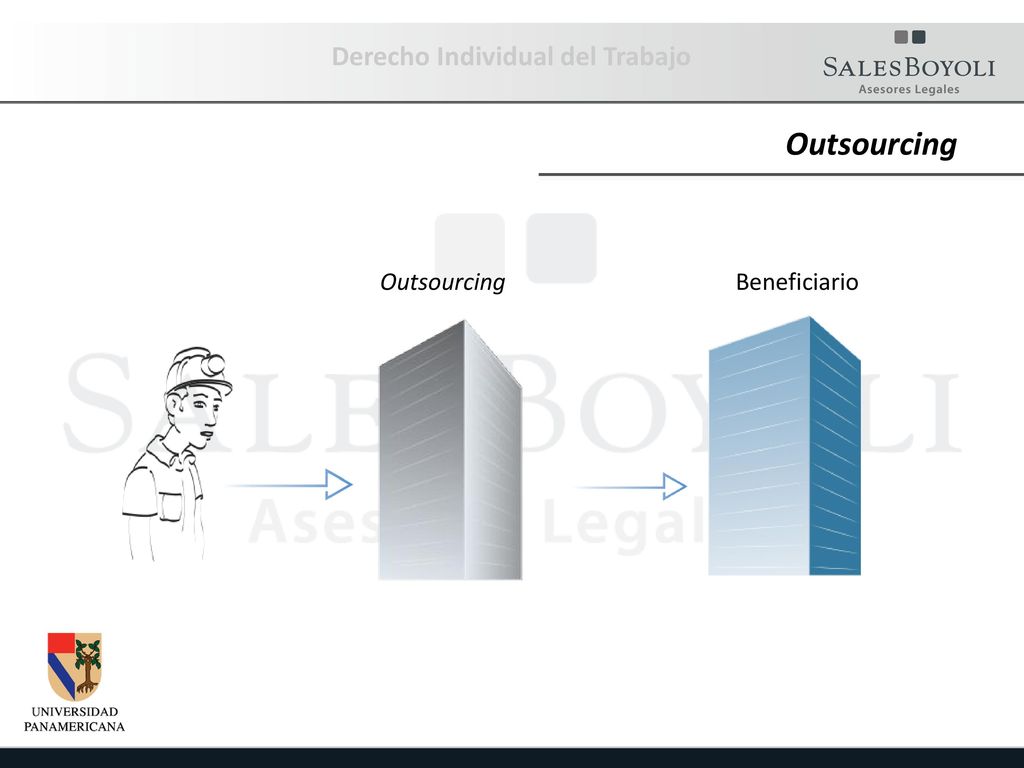 Derecho Individual del Trabajo

SALESBOYOLI
Asesores Legales

Outsourcing

Outsourcing

Beneficiario

SALESBOYOLI
Asesores Legales

UNIVERSIDAD PANAMERICANA